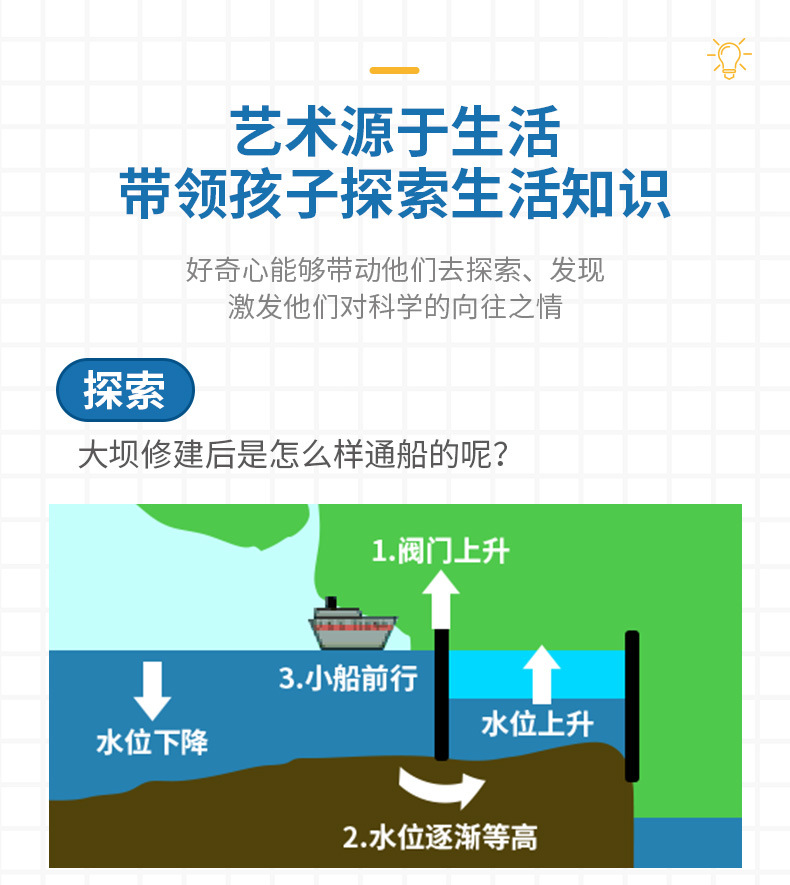 艺术源于生活
带领孩子探索生活知识

好奇心能够带动他们去探索、发现
激发他们对科学的向往之情

探索

大坝修建后是怎么样通船的呢？

1.阀门上升

3.小船前行

水位下降

水位上升

2.水位逐渐等高